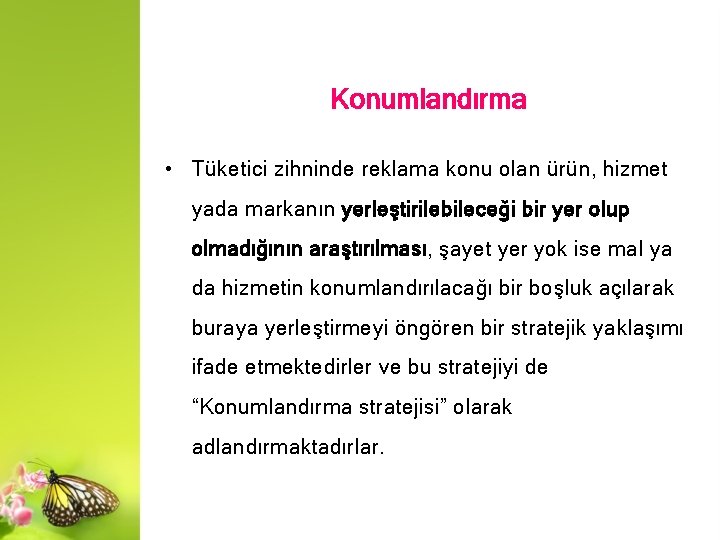 Konumlandırma

• Tüketici zihninde reklama konu olan ürün, hizmet yada markanın yerleştirilebileceği bir yer olup olmadığının araştırılması, şayet yer yok ise mal ya da hizmetin konumlandırılacağı bir boşluk açılarak buraya yerleştirmeyi öngören bir stratejik yaklaşımı ifade etmektedirler ve bu stratejiyi de “Konumlandırma stratejisi” olarak adlandırmaktadırlar.